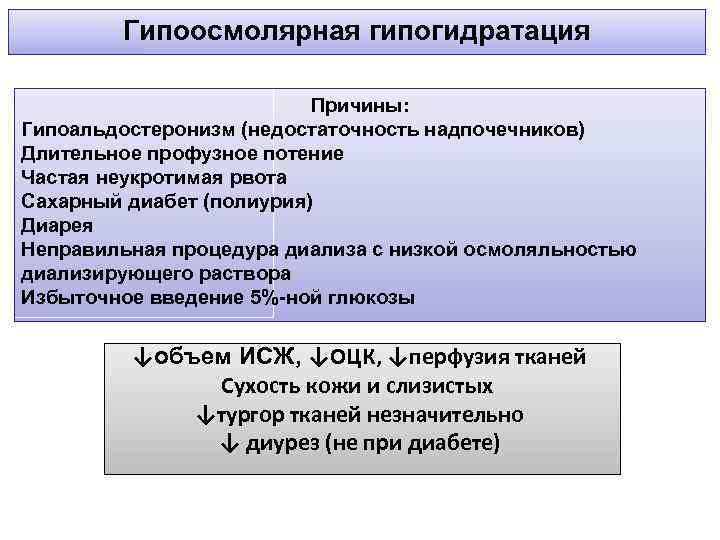 Гипоосмолярная гипогидратация

Причины:
Гипоальдостеронизм (недостаточность надпочечников)
Длительное профузное потение
Частая неукротимая рвота
Сахарный диабет (полиурия)
Диарея
Неправильная процедура диализа с низкой осмоляльностью диализирующего раствора
Избыточное введение 5%-ной глюкозы

↓объем ИСЖ, ↓ОЦК, ↓перфузия тканей
Сухость кожи и слизистых
↓тургор тканей незначительно
↓ диурез (не при диабете)